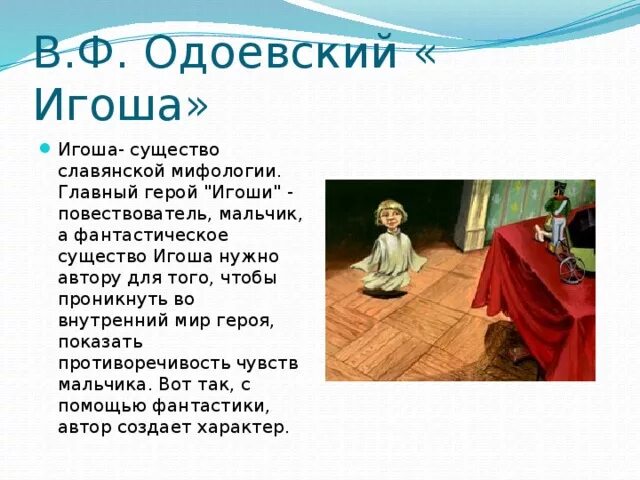 В.Ф. Одоевский « Игоша»

Игоша- существо славянской мифологии. Главный герой "Игоши" - повествователь, мальчик, а фантастическое существо Игоша нужно автору для того, чтобы проникнуть во внутренний мир героя, показать противоречивость чувств мальчика. Вот так, с помощью фантастики, автор создает характер.